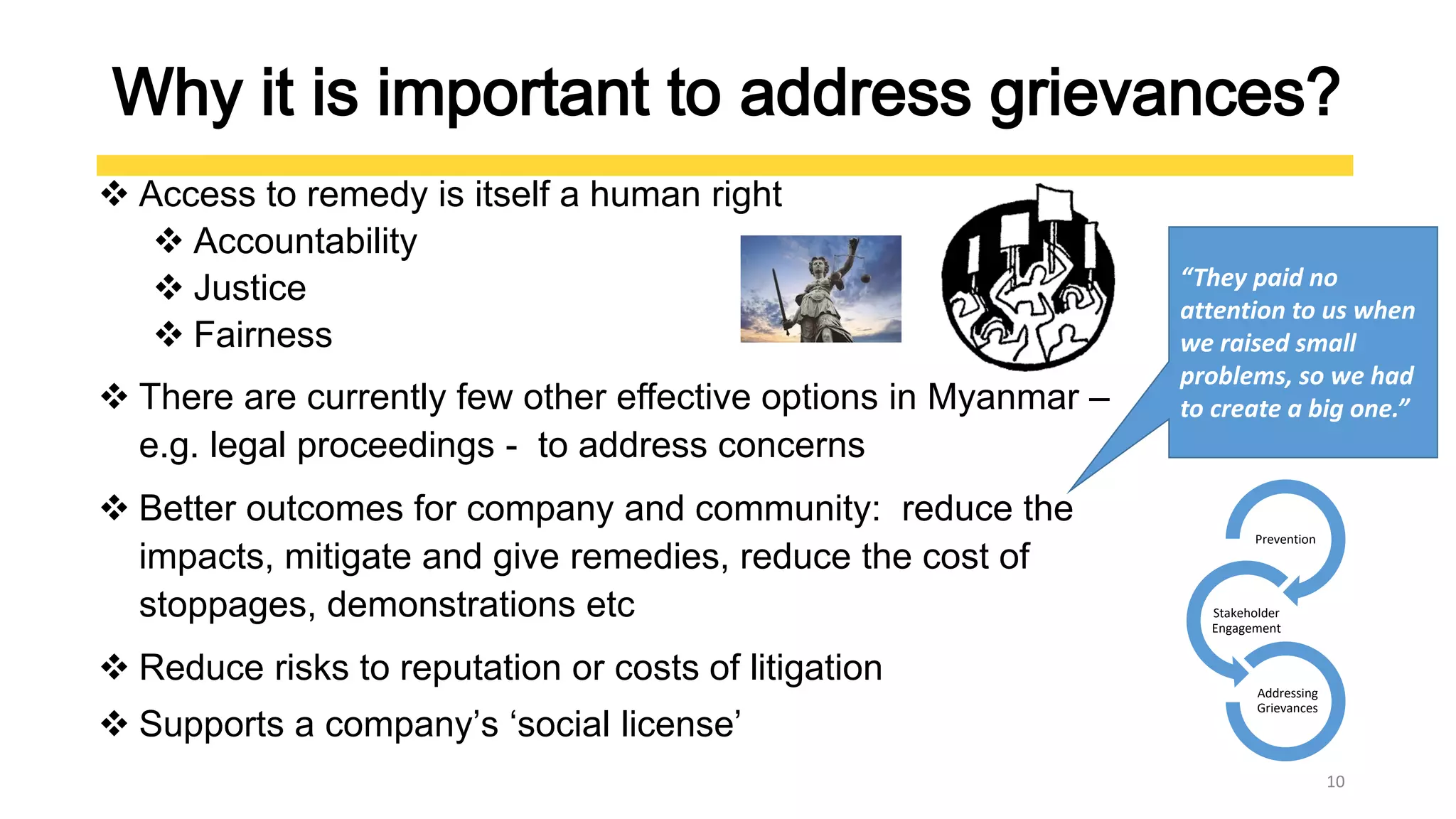 Why it is important to address grievances?

❖ Access to remedy is itself a human right
❖ Accountability
❖ Justice
❖ Fairness

❖ There are currently few other effective options in Myanmar – e.g. legal proceedings - to address concerns

❖ Better outcomes for company and community: reduce the impacts, mitigate and give remedies, reduce the cost of stoppages, demonstrations etc

❖ Reduce risks to reputation or costs of litigation

❖ Supports a company's 'social license'

"They paid no attention to us when we raised small problems, so we had to create a big one."

Prevention

Stakeholder Engagement

Addressing Grievances

10